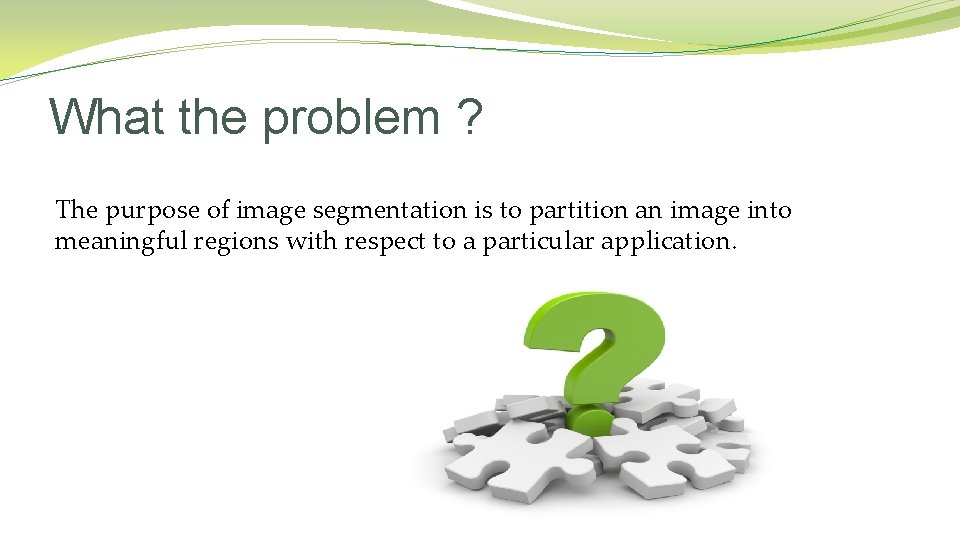 What the problem ?

The purpose of image segmentation is to partition an image into meaningful regions with respect to a particular application.